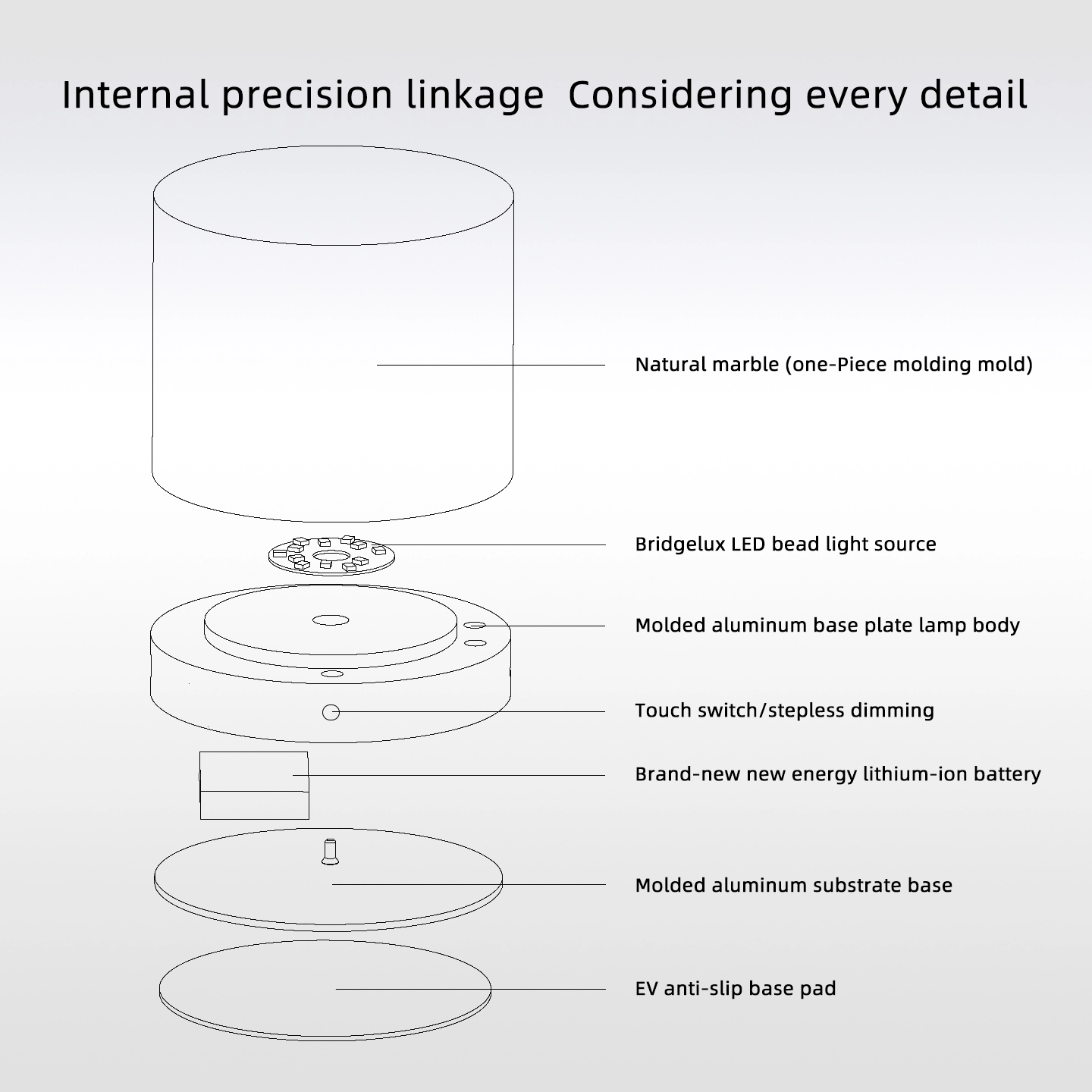 Internal precision linkage  Considering every detail

Natural marble (one-Piece molding mold)

Bridgelux LED bead light source

Molded aluminum base plate lamp body

Touch switch/stepless dimming

Brand-new new energy lithium-ion battery

Molded aluminum substrate base

EV anti-slip base pad